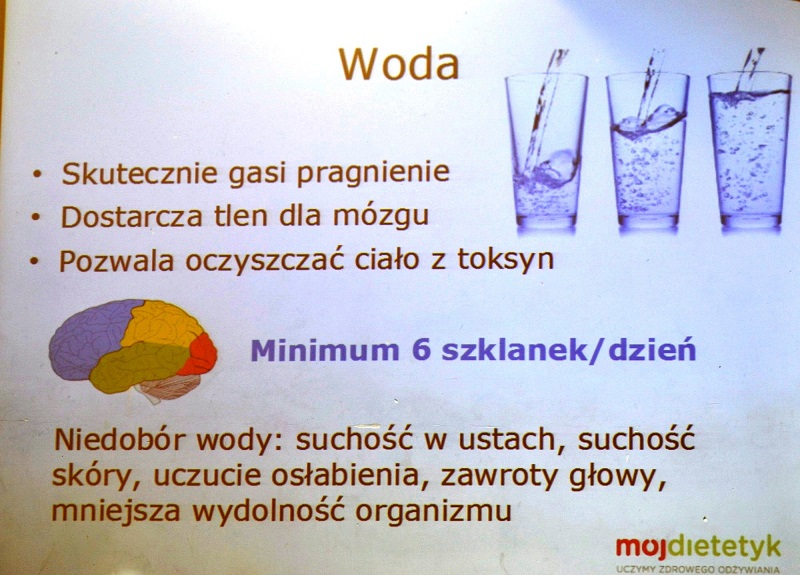 Woda

• Skutecznie gasi pragnienie
• Dostarcza tlen dla mózgu
• Pozwala oczyszczać ciało z toksyn

Minimum 6 szklanek/dzień

Niedobór wody: suchość w ustach, suchość skóry, uczucie osłabienia, zawroty głowy, mniejsza wydolność organizmu

mojdietetyk
UCZYMY ZDROWEGO ODŻYWIANIA